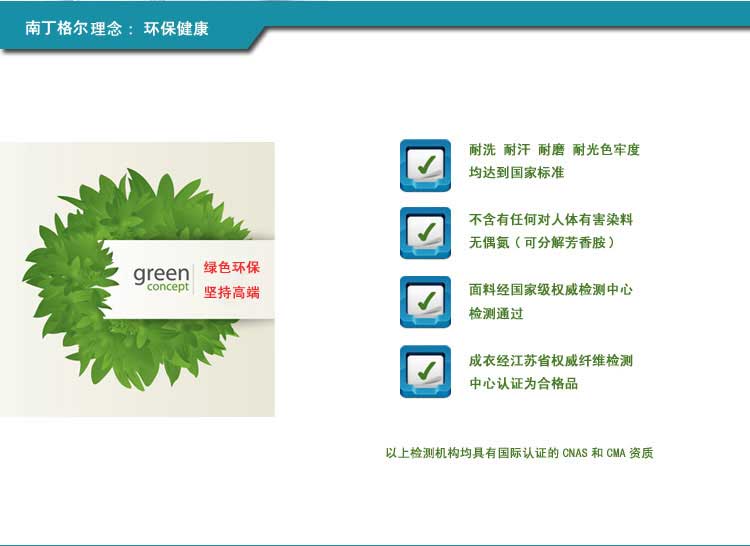 南丁格尔理念： 环保健康

green concept

绿色环保
坚持高端

耐洗 耐汗 耐磨 耐光色牢度
均达到国家标准

不含有任何对人体有害染料
无偶氮（可分解芳香胺）

面料经国家级权威检测中心
检测通过

成衣经江苏省权威纤维检测
中心认证为合格品

以上检测机构均具有国际认证的 CNAS 和 CMA 资质